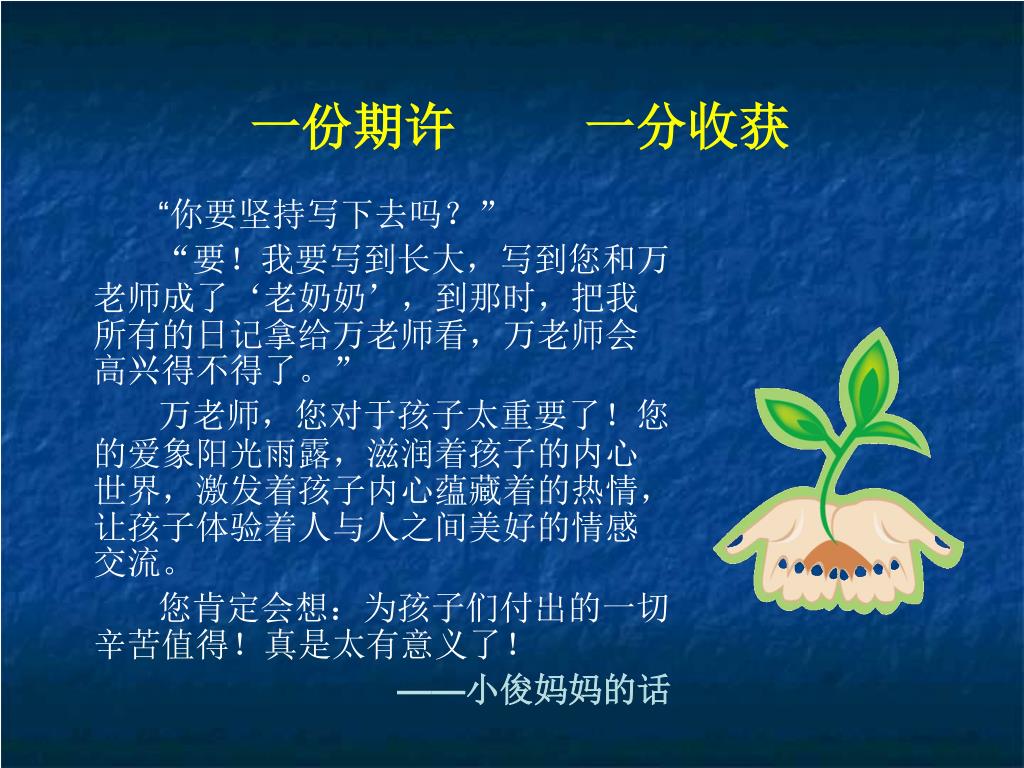 一份期许　　一分收获

“你要坚持写下去吗？”

“要！我要写到长大，写到您和万老师成了‘老奶奶’，到那时，把我所有的日记拿给万老师看，万老师会高兴得不得了。”

万老师，您对于孩子太重要了！您的爱象阳光雨露，滋润着孩子的内心世界，激发着孩子内心蕴藏着的热情，让孩子体验着人与人之间美好的情感交流。

您肯定会想：为孩子们付出的一切辛苦值得！真是太有意义了！

——小俊妈妈的话